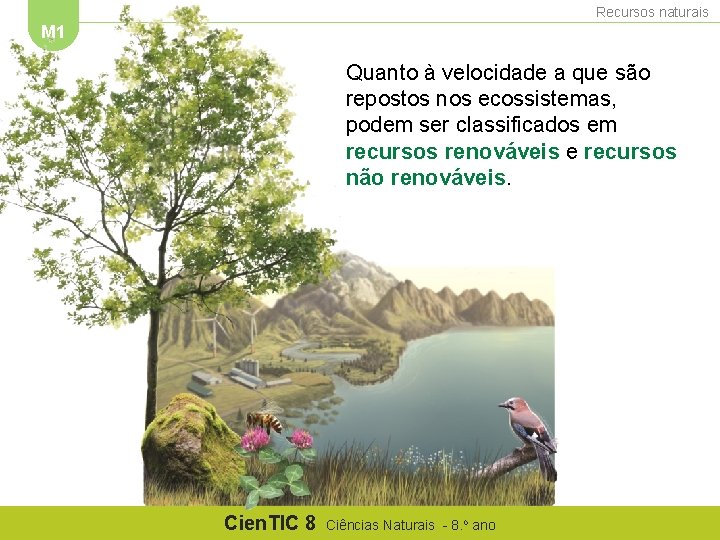 M1

Recursos naturais

Quanto à velocidade a que são repostos nos ecossistemas, podem ser classificados em recursos renováveis e recursos não renováveis.

CienTIC 8 Ciências Naturais - 8.º ano